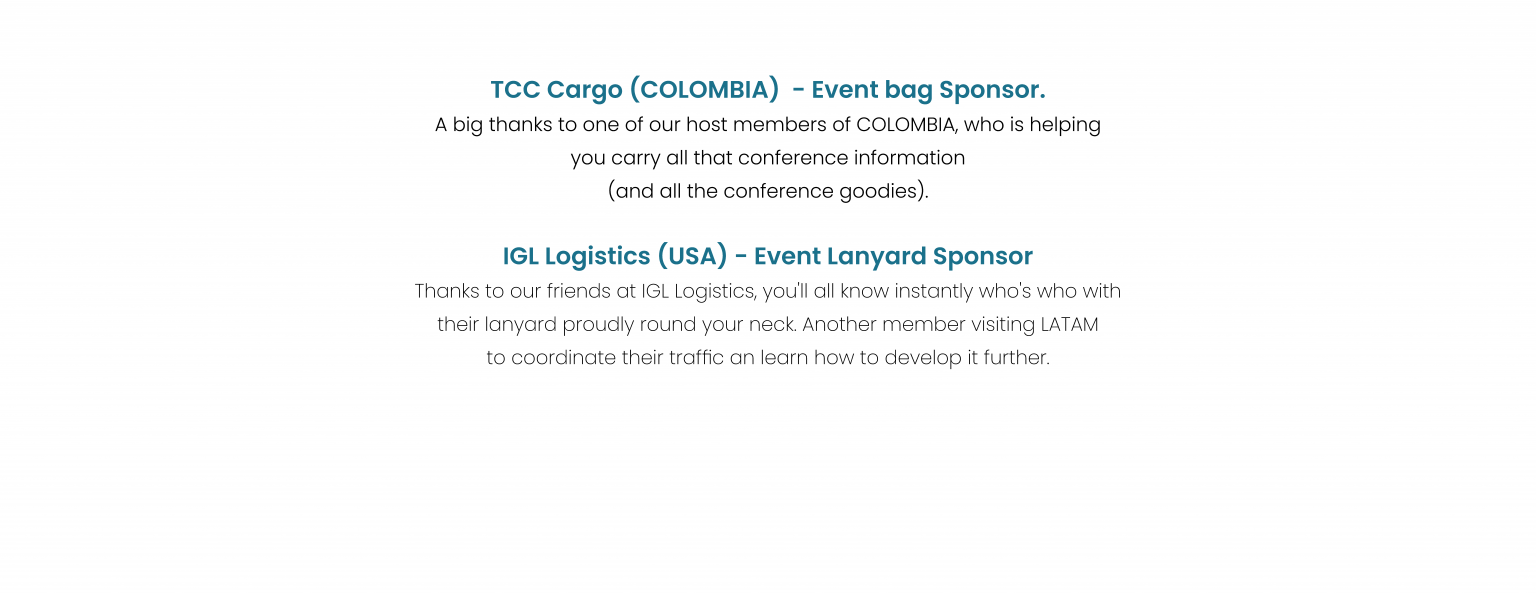 TCC Cargo (COLOMBIA)  - Event bag Sponsor.

A big thanks to one of our host members of COLOMBIA, who is helping you carry all that conference information (and all the conference goodies).

IGL Logistics (USA) - Event Lanyard Sponsor

Thanks to our friends at IGL Logistics, you'll all know instantly who's who with their lanyard proudly round your neck. Another member visiting LATAM to coordinate their traffic an learn how to develop it further.